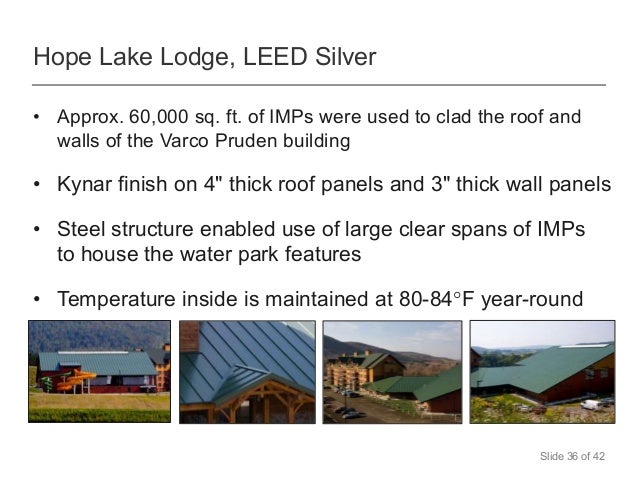 Hope Lake Lodge, LEED Silver

• Approx. 60,000 sq. ft. of IMPs were used to clad the roof and walls of the Varco Pruden building

• Kynar finish on 4" thick roof panels and 3" thick wall panels

• Steel structure enabled use of large clear spans of IMPs to house the water park features

• Temperature inside is maintained at 80-84°F year-round

Slide 36 of 42